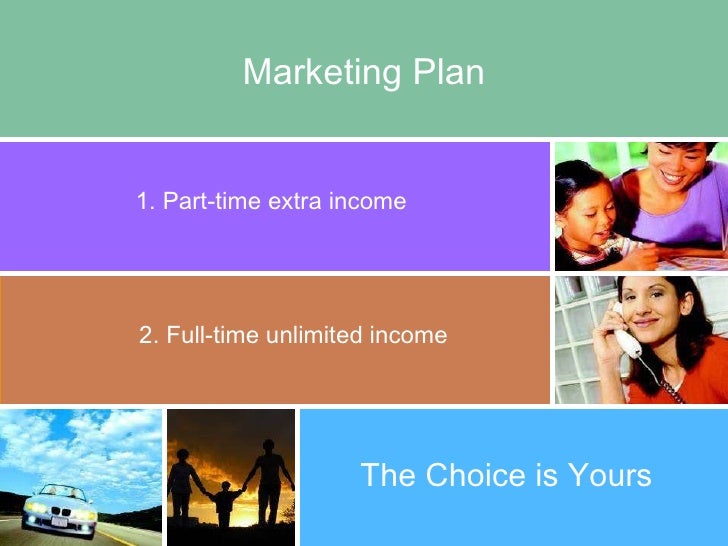 Marketing Plan

1. Part-time extra income

2. Full-time unlimited income

The Choice is Yours